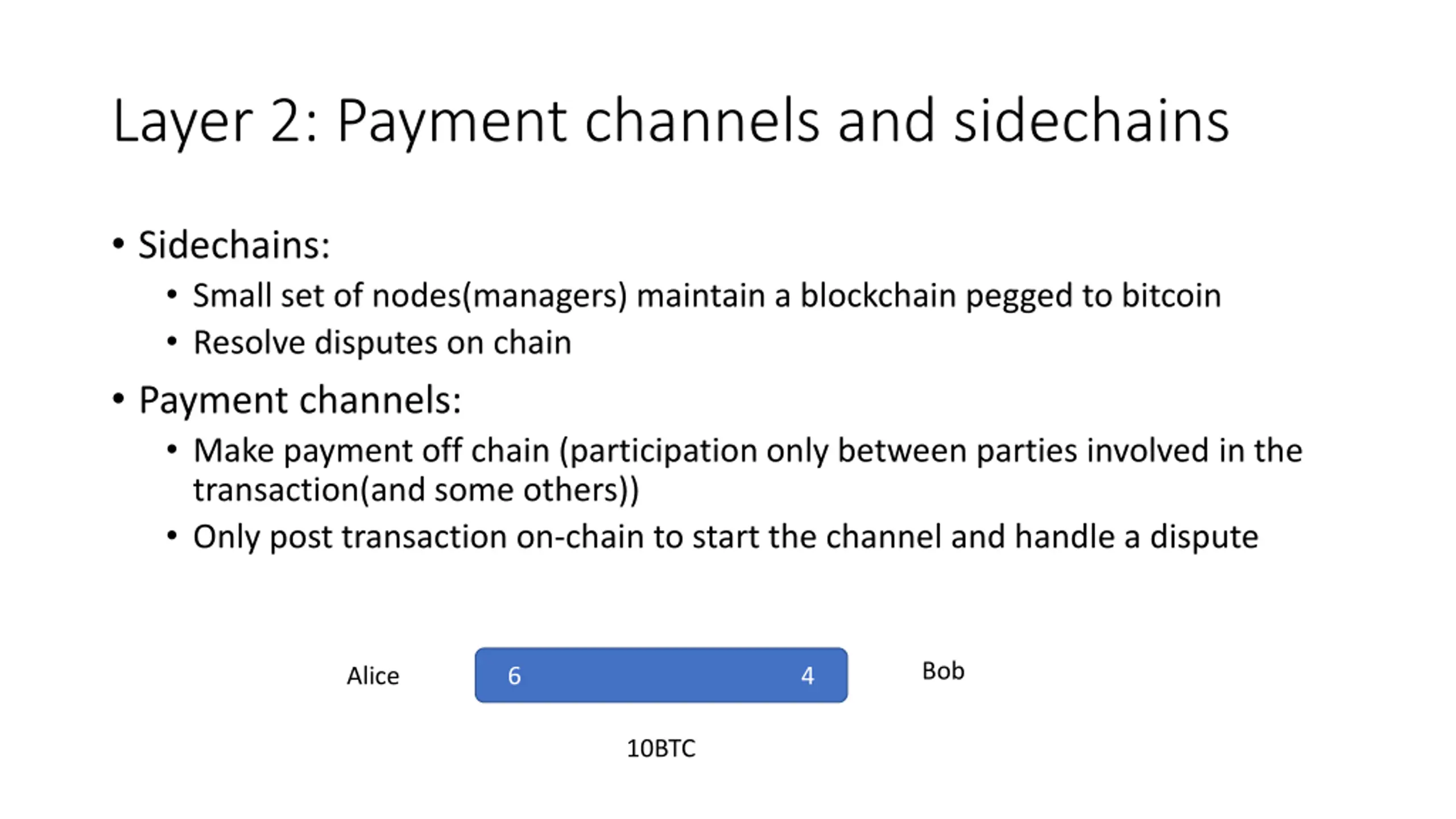 Layer 2: Payment channels and sidechains

• Sidechains:
  • Small set of nodes(managers) maintain a blockchain pegged to bitcoin
  • Resolve disputes on chain
• Payment channels:
  • Make payment off chain (participation only between parties involved in the transaction(and some others))
  • Only post transaction on-chain to start the channel and handle a dispute

Alice 6 4 Bob

10BTC